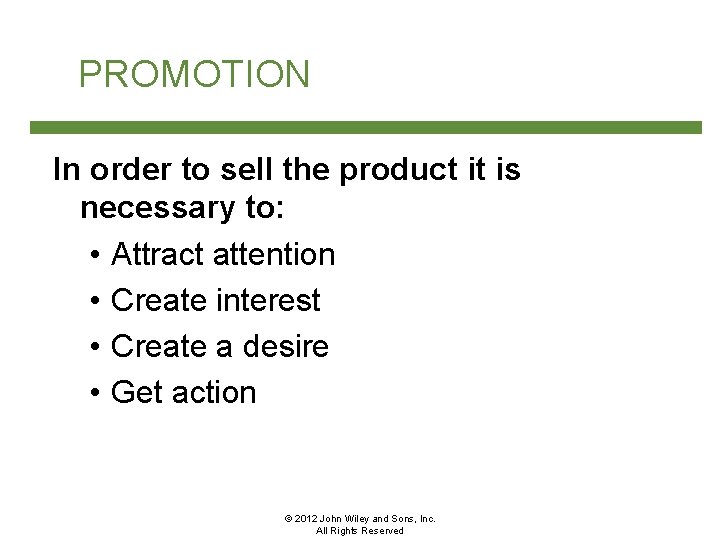 PROMOTION

In order to sell the product it is necessary to:

• Attract attention
• Create interest
• Create a desire
• Get action

© 2012 John Wiley and Sons, Inc.
All Rights Reserved